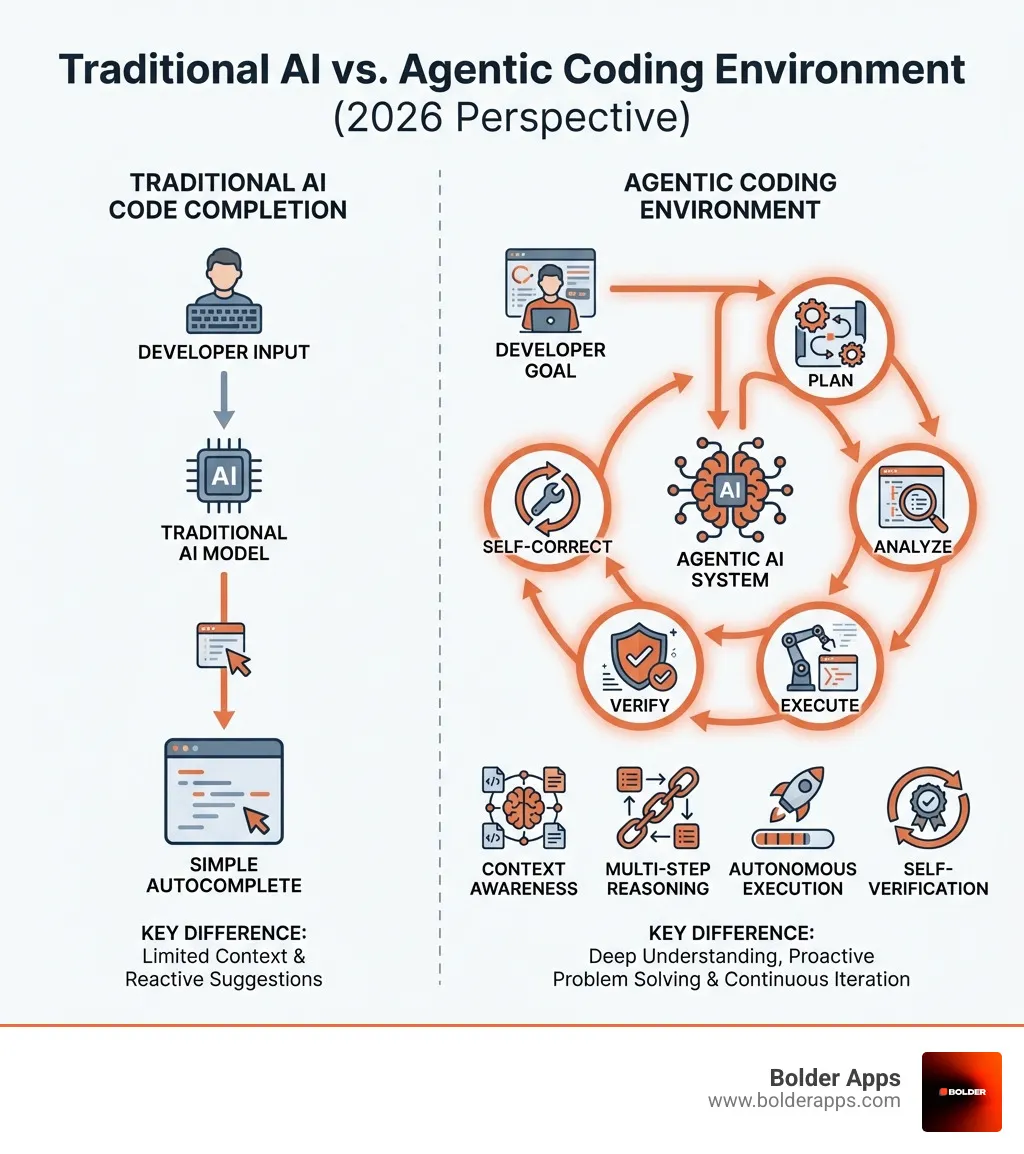 Traditional AI vs. Agentic Coding Environment
(2026 Perspective)

TRADITIONAL AI CODE COMPLETION

DEVELOPER INPUT

AI

TRADITIONAL AI MODEL

SIMPLE AUTOCOMPLETE

KEY DIFFERENCE:
Limited Context & Reactive Suggestions

AGENTIC CODING ENVIRONMENT

DEVELOPER GOAL

PLAN

ANALYZE

EXECUTE

VERIFY

SELF-CORRECT

AI

AGENTIC AI SYSTEM

CONTEXT AWARENESS

MULTI-STEP REASONING

AUTONOMOUS EXECUTION

SELF-VERIFICATION

KEY DIFFERENCE:
Deep Understanding, Proactive Problem Solving & Continuous Iteration

Bolder Apps
www.bolderapps.com

BOLDER